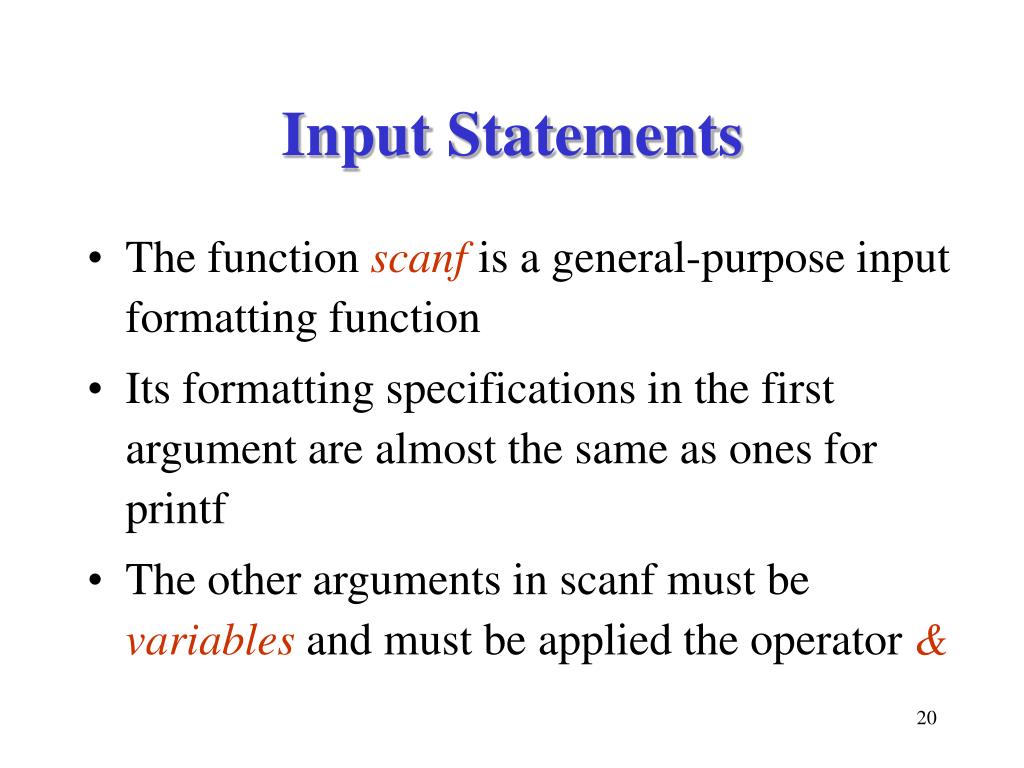 Input Statements

• The function scanf is a general-purpose input formatting function

• Its formatting specifications in the first argument are almost the same as ones for printf

• The other arguments in scanf must be variables and must be applied the operator &

20